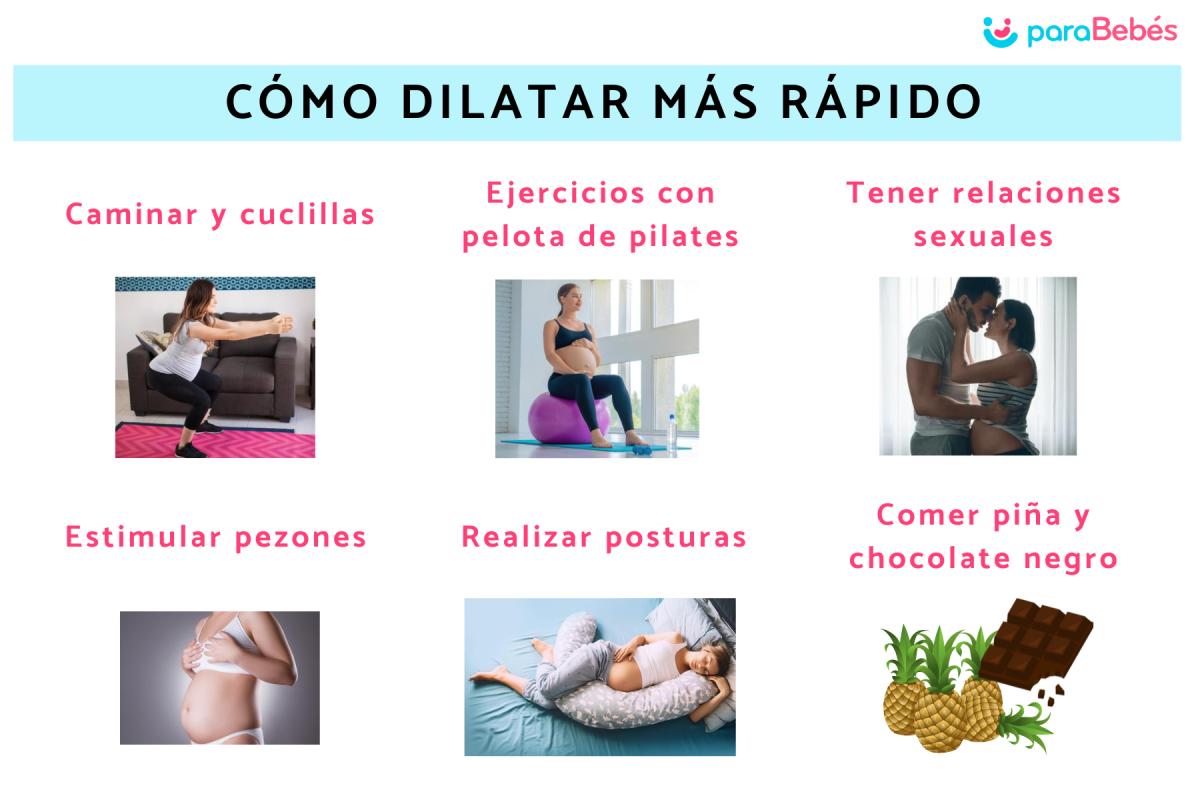 paraBebés

CÓMO DILATAR MÁS RÁPIDO

Caminar y cuclillas

Ejercicios con pelota de pilates

Tener relaciones sexuales

Estimular pezones

Realizar posturas

Comer piña y chocolate negro